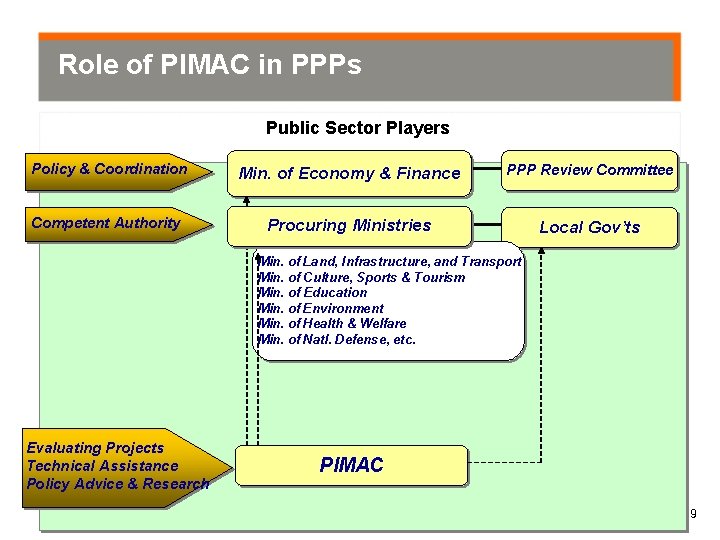 Role of PIMAC in PPPs

Public Sector Players

Policy & Coordination

Min. of Economy & Finance

PPP Review Committee

Competent Authority

Procuring Ministries

Local Gov'ts

Min. of Land, Infrastructure, and Transport
Min. of Culture, Sports & Tourism
Min. of Education
Min. of Environment
Min. of Health & Welfare
Min. of Natl. Defense, etc.

Evaluating Projects
Technical Assistance
Policy Advice & Research

PIMAC

9